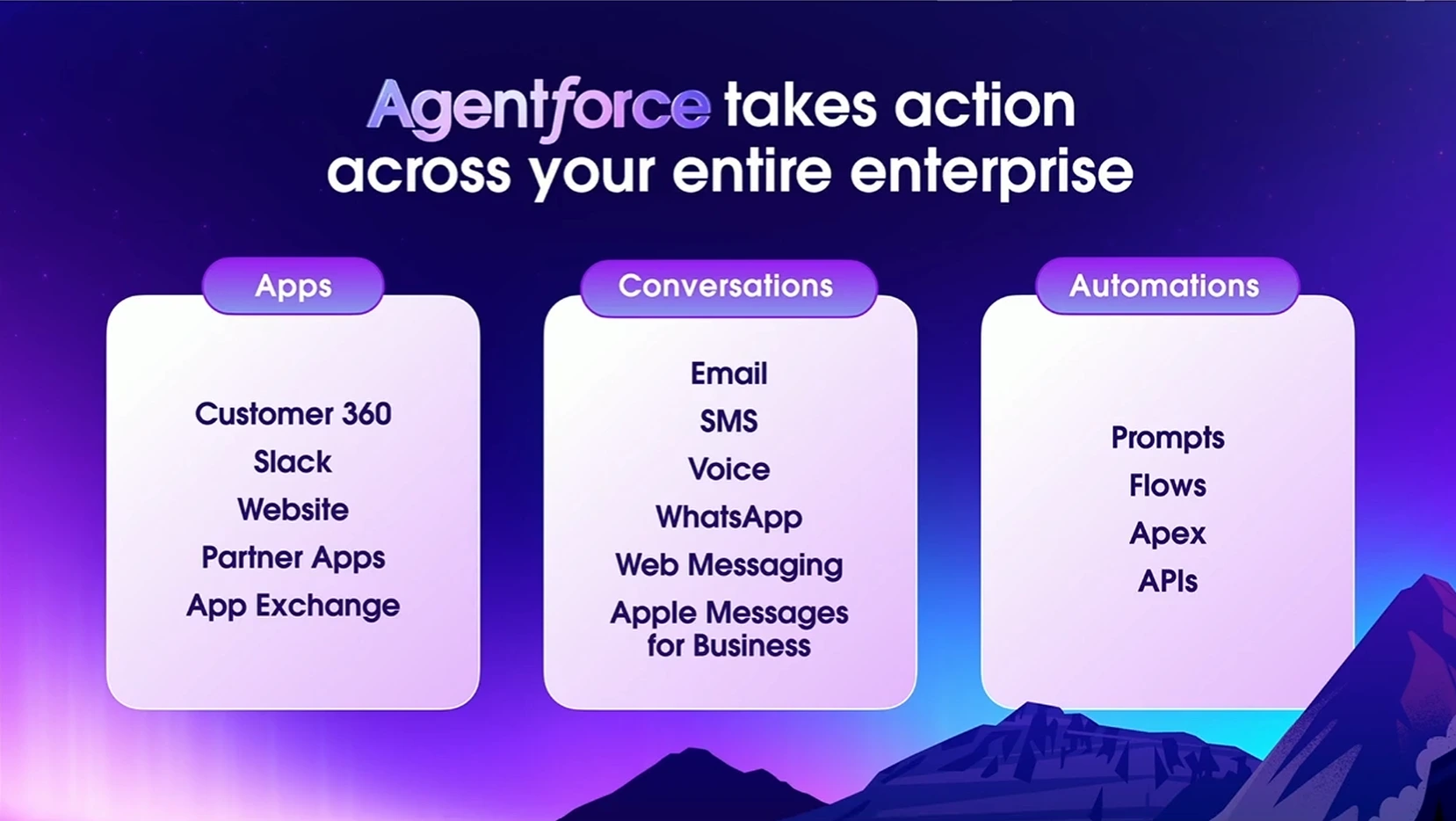 Agentforce takes action across your entire enterprise

Apps

Customer 360
Slack
Website
Partner Apps
App Exchange

Conversations

Email
SMS
Voice
WhatsApp
Web Messaging
Apple Messages for Business

Automations

Prompts
Flows
Apex
APIs